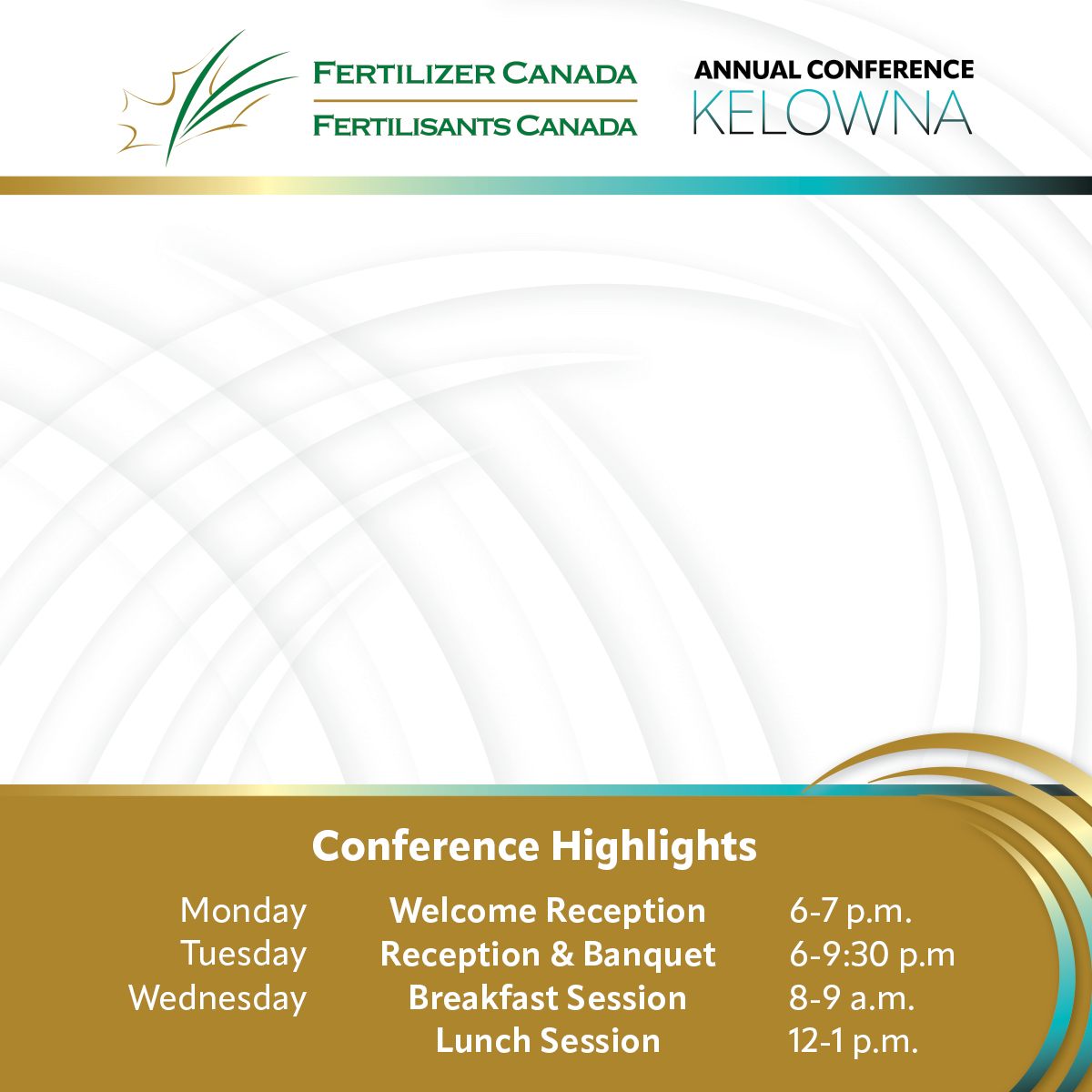 FERTILIZER CANADA
FERTILISANTS CANADA

ANNUAL CONFERENCE
KELOWNA

Conference Highlights

| | | |
|---|---|---|
| Monday | Welcome Reception | 6-7 p.m. |
| Tuesday | Reception & Banquet | 6-9:30 p.m |
| Wednesday | Breakfast Session | 8-9 a.m. |
| | Lunch Session | 12-1 p.m. |